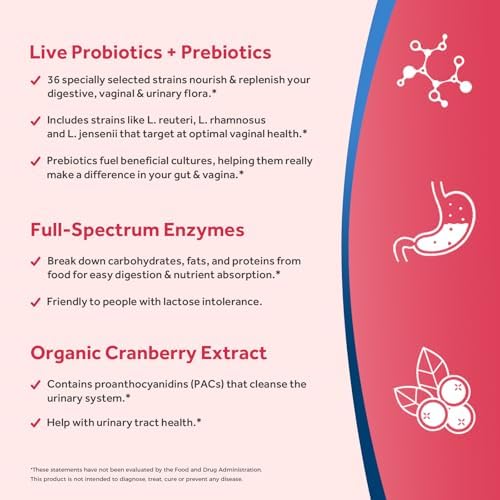 Live Probiotics + Prebiotics

✓ 36 specially selected strains nourish & replenish your digestive, vaginal & urinary flora.*

✓ Includes strains like L. reuteri, L. rhamnosus and L. jensenii that target at optimal vaginal health.*

✓ Prebiotics fuel beneficial cultures, helping them really make a difference in your gut & vagina.*

Full-Spectrum Enzymes

✓ Break down carbohydrates, fats, and proteins from food for easy digestion & nutrient absorption.*

✓ Friendly to people with lactose intolerance.

Organic Cranberry Extract

✓ Contains proanthocyanidins (PACs) that cleanse the urinary system.*

✓ Help with urinary tract health.*

*These statements have not been evaluated by the Food and Drug Administration. This product is not intended to diagnose, treat, cure or prevent any disease.